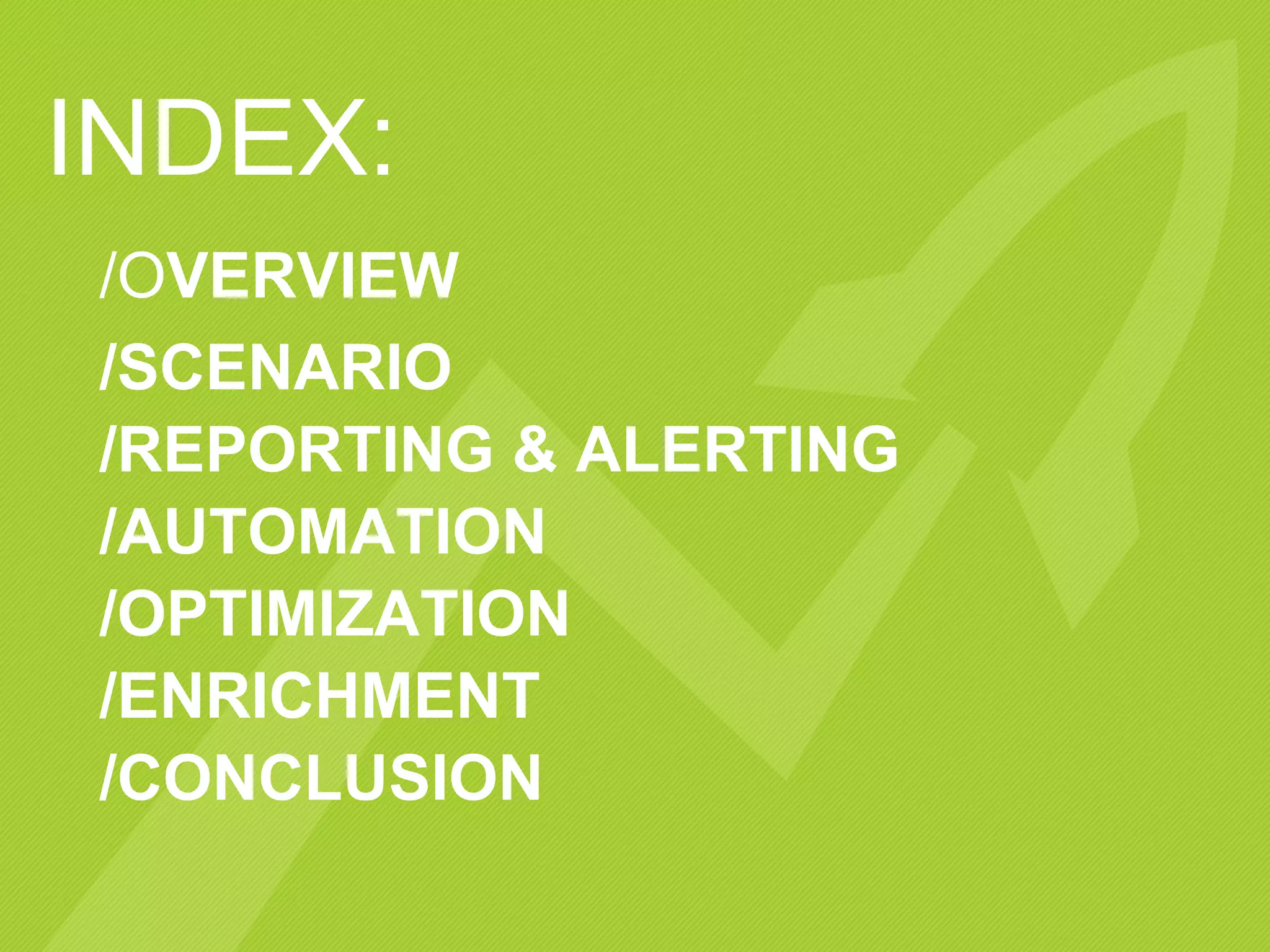 INDEX:

/OVERVIEW
/SCENARIO
/REPORTING & ALERTING
/AUTOMATION
/OPTIMIZATION
/ENRICHMENT
/CONCLUSION